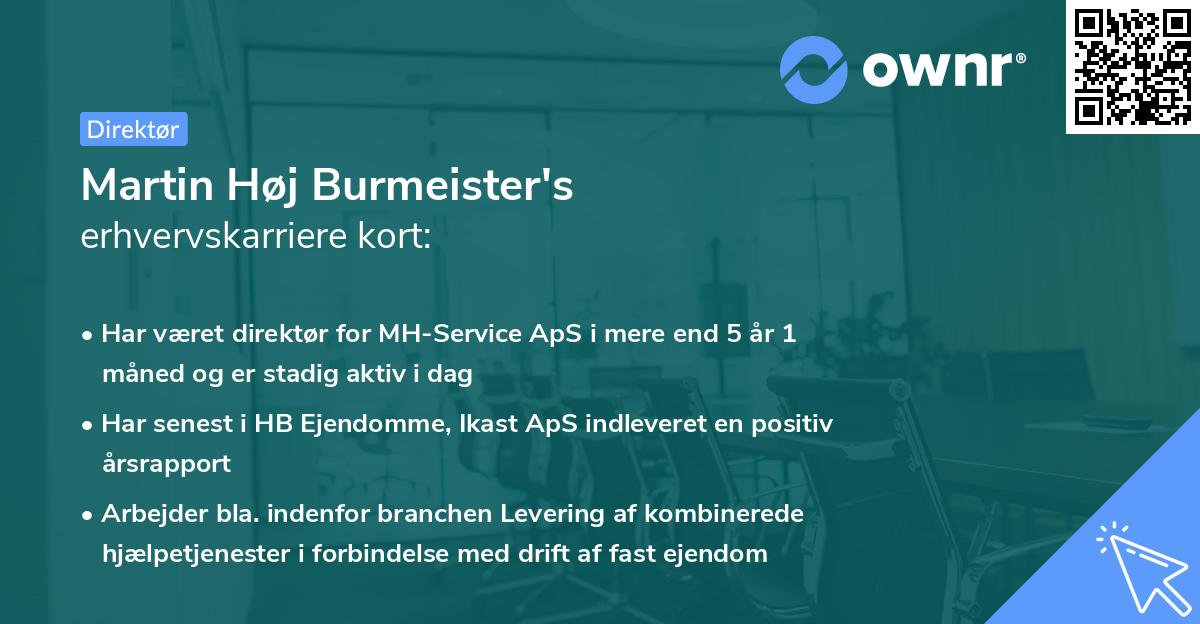 ownr®

Direktør

Martin Høj Burmeister's
erhvervskarriere kort:

• Har været direktør for MH-Service ApS i mere end 5 år 1 måned og er stadig aktiv i dag

• Har senest i HB Ejendomme, Ikast ApS indleveret en positiv årsrapport

• Arbejder bla. indenfor branchen Levering af kombinerede hjælpetjenester i forbindelse med drift af fast ejendom